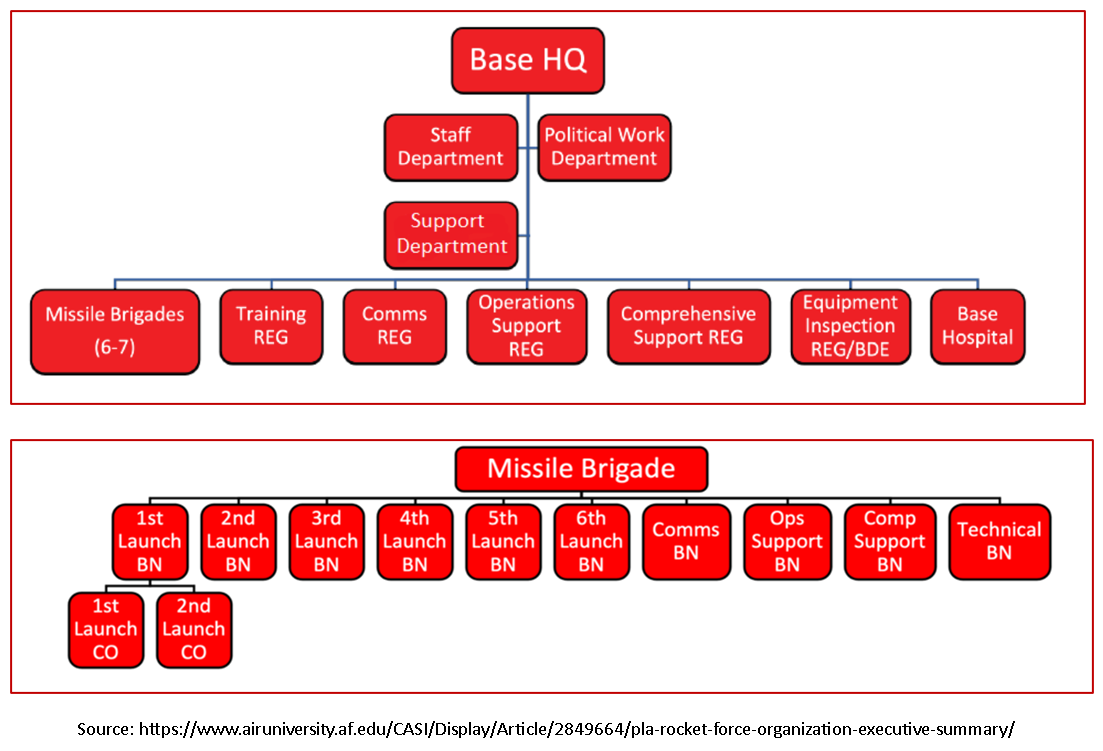 Base HQ

Staff Department

Political Work Department

Support Department

Missile Brigades (6-7)

Training REG

Comms REG

Operations Support REG

Comprehensive Support REG

Equipment Inspection REG/BDE

Base Hospital

Missile Brigade

1st Launch BN

2nd Launch BN

3rd Launch BN

4th Launch BN

5th Launch BN

6th Launch BN

Comms BN

Ops Support BN

Comp Support BN

Technical BN

1st Launch CO

2nd Launch CO

Source: https://www.airuniversity.af.edu/CASI/Display/Article/2849664/pla-rocket-force-organization-executive-summary/